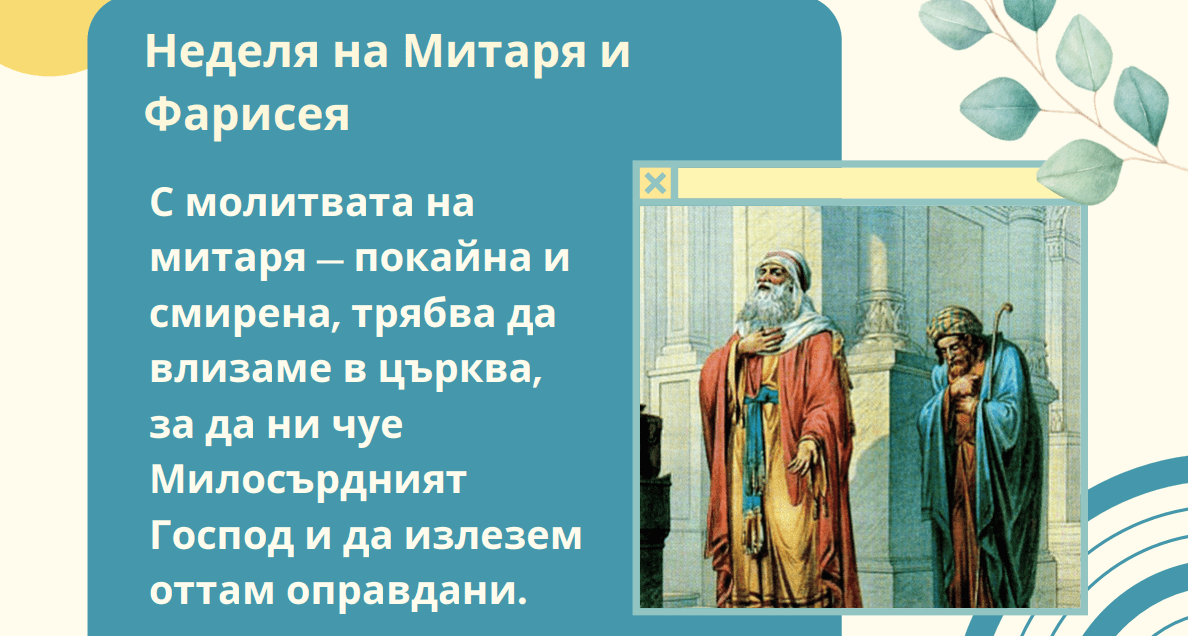 Неделя на Митаря и Фарисея

С молитвата на митаря — покайна и смирена, трябва да влизаме в църква, за да ни чуе Милосърдният Господ и да излезем оттам оправдани.